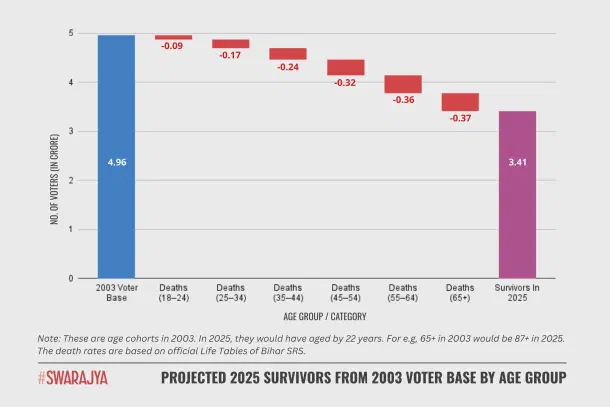 NO. OF VOTERS (IN CRORE)

5
4
3
2
1
0

4.96
-0.09
-0.17
-0.24
-0.32
-0.36
-0.37
3.41

2003 Voter Base
Deaths (18–24)
Deaths (25–34)
Deaths (35–44)
Deaths (45–54)
Deaths (55–64)
Deaths (65+)
Survivors In 2025

AGE GROUP / CATEGORY

Note: These are age cohorts in 2003. In 2025, they would have aged by 22 years. For e.g, 65+ in 2003 would be 87+ in 2025. The death rates are based on official Life Tables of Bihar SRS.

#SWARAJYA

PROJECTED 2025 SURVIVORS FROM 2003 VOTER BASE BY AGE GROUP